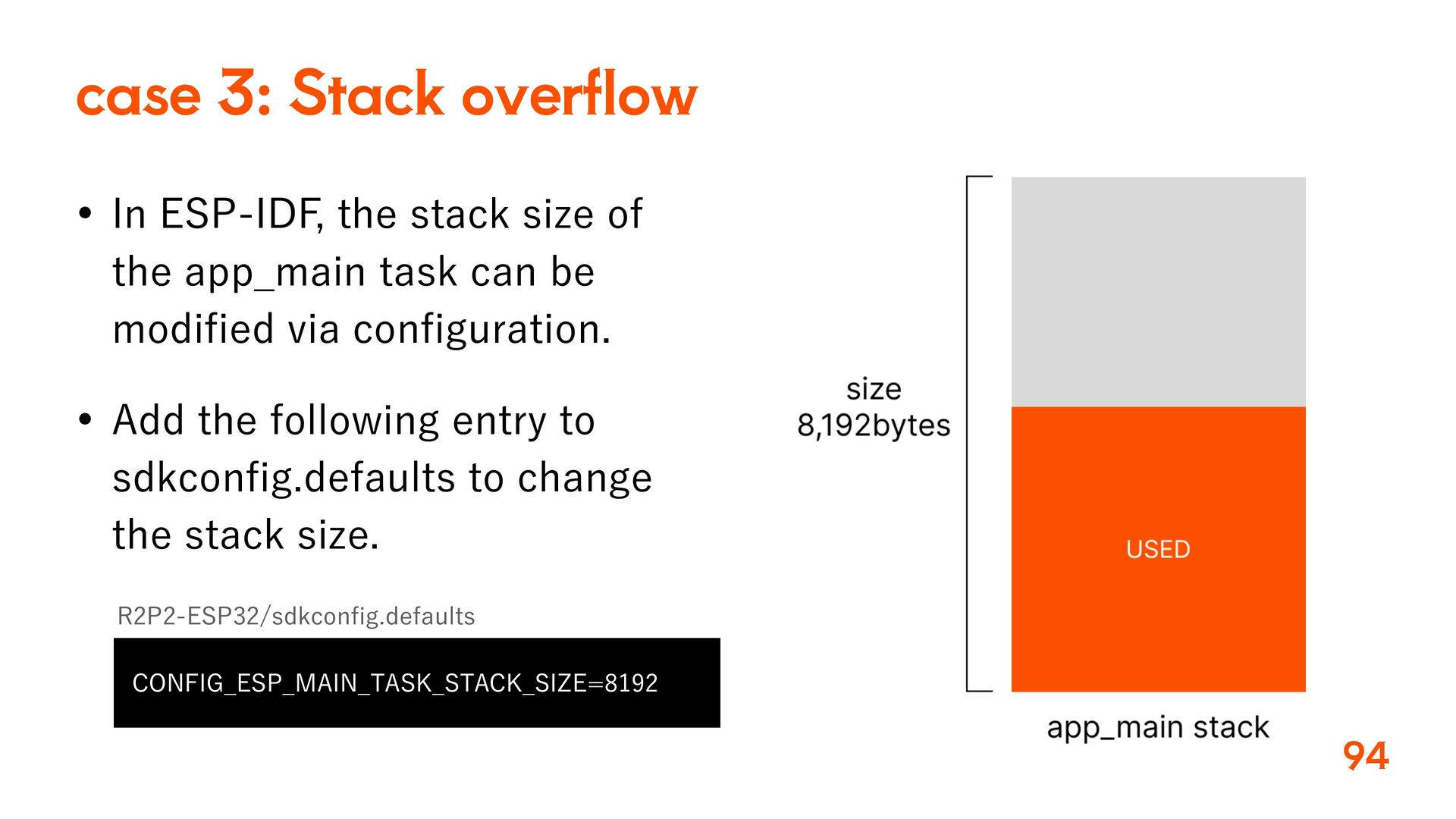 case 3: Stack overflow

• In ESP-IDF, the stack size of the app_main task can be modified via configuration.

• Add the following entry to sdkconfig.defaults to change the stack size.

R2P2-ESP32/sdkconfig.defaults

CONFIG_ESP_MAIN_TASK_STACK_SIZE=8192

size
8,192bytes

USED

app_main stack

94